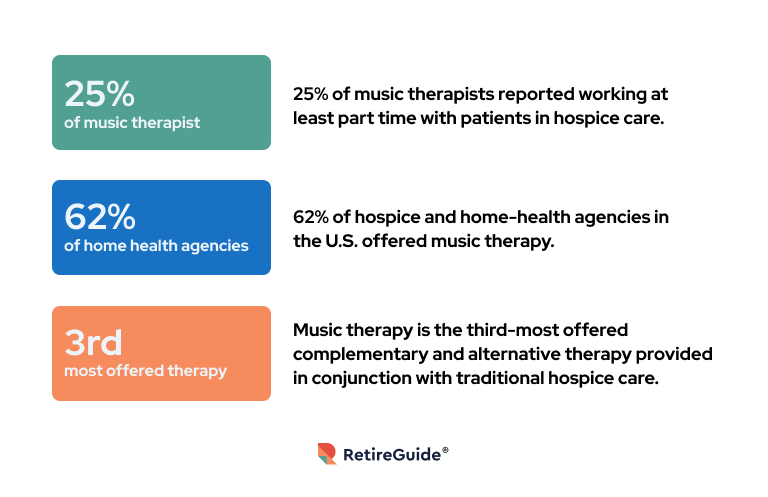 25%
of music therapist

25% of music therapists reported working at least part time with patients in hospice care.

62%
of home health agencies

62% of hospice and home-health agencies in the U.S. offered music therapy.

3rd
most offered therapy

Music therapy is the third-most offered complementary and alternative therapy provided in conjunction with traditional hospice care.

RetireGuide®